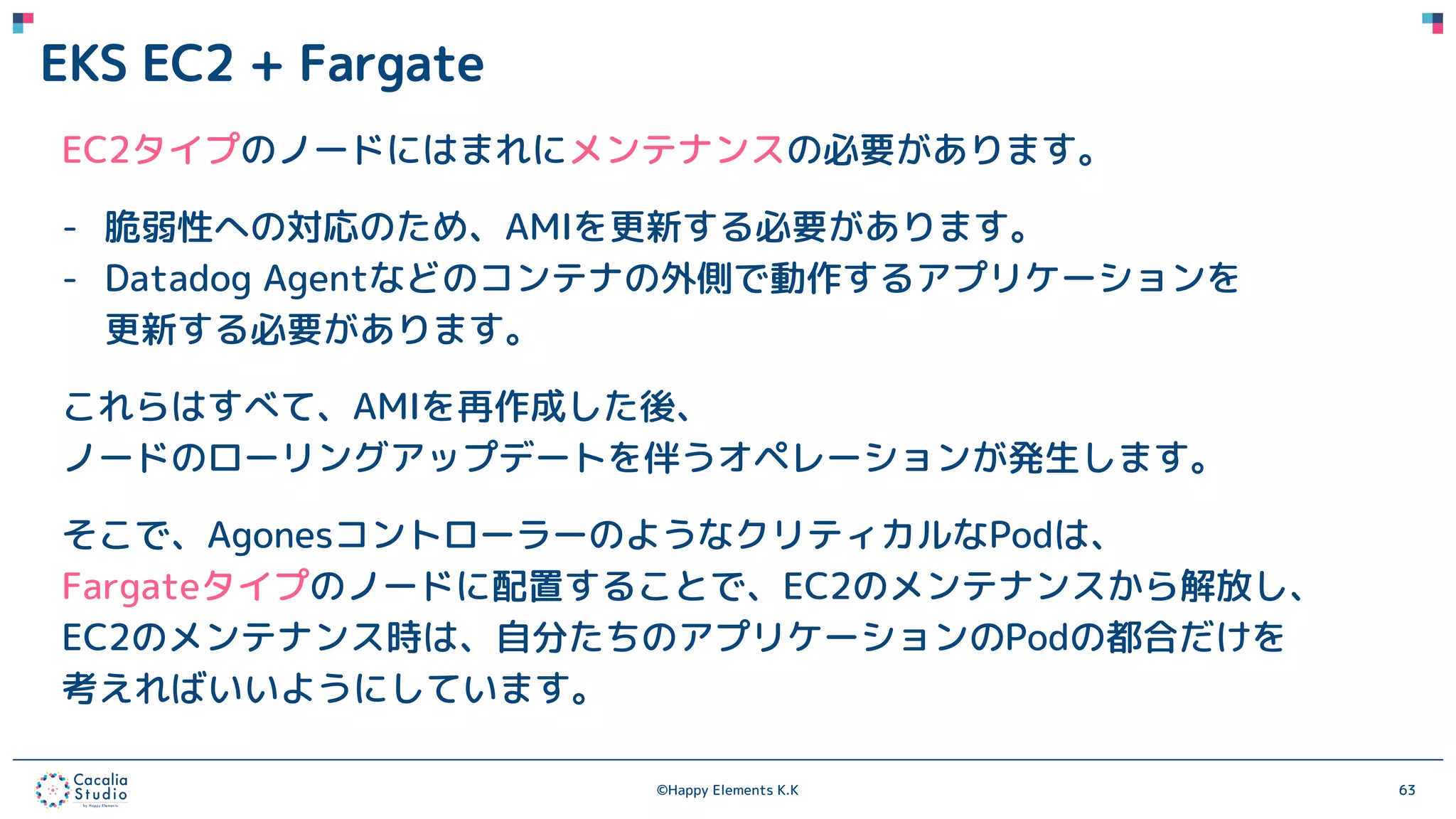 EKS EC2 + Fargate

EC2タイプのノードにはまれにメンテナンスの必要があります。

- 脆弱性への対応のため、AMIを更新する必要があります。
- Datadog Agentなどのコンテナの外側で動作するアプリケーションを更新する必要があります。

これらはすべて、AMIを再作成した後、
ノードのローリングアップデートを伴うオペレーションが発生します。

そこで、AgonesコントローラーのようなクリティカルなPodは、
Fargateタイプのノードに配置することで、EC2のメンテナンスから解放し、
EC2のメンテナンス時は、自分たちのアプリケーションのPodの都合だけを
考えればいいようにしています。

Cacalia Studio
by Happy Elements

©Happy Elements K.K

63